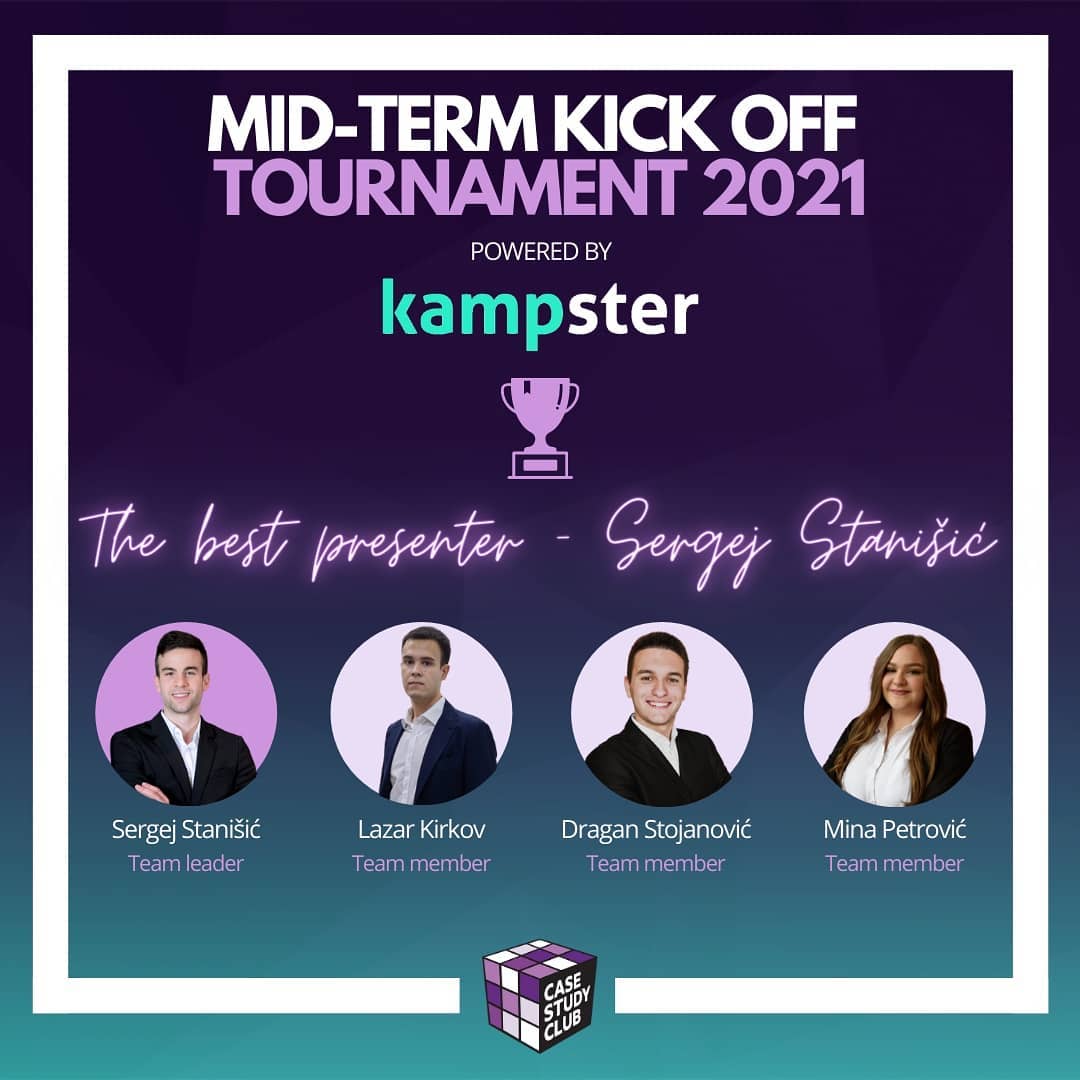 MID-TERM KICK OFF
TOURNAMENT 2021

POWERED BY

kampster

The best presenter - Sergej Stanišić

Sergej Stanišić
Team leader

Lazar Kirkov
Team member

Dragan Stojanović
Team member

Mina Petrović
Team member

CASE STUDY CLUB